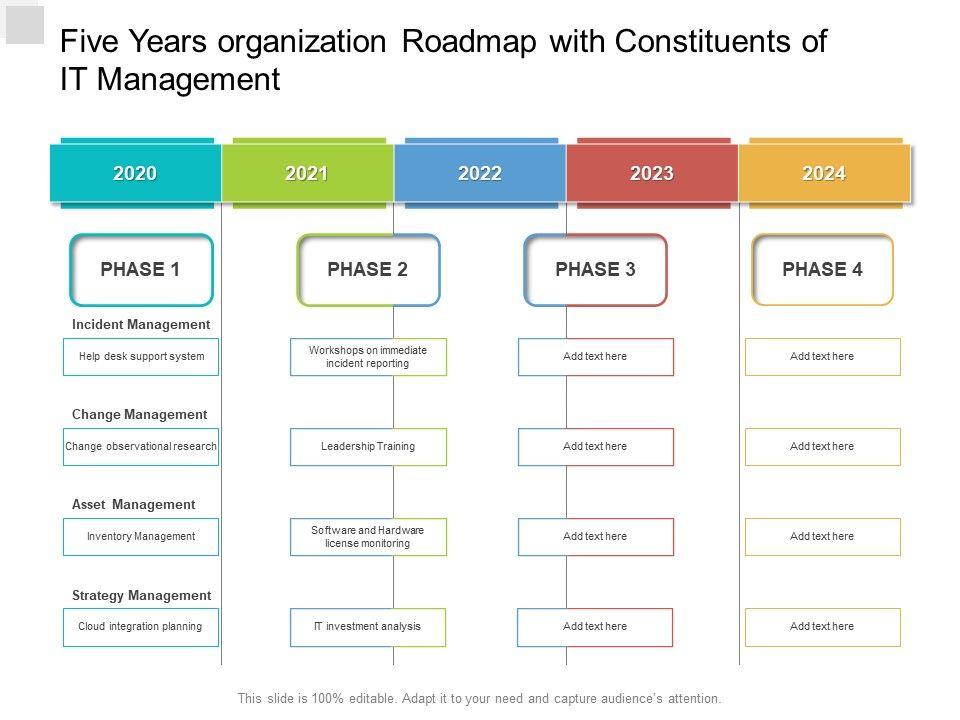 Five Years organization Roadmap with Constituents of IT Management

2020

2021

2022

2023

2024

PHASE 1

PHASE 2

PHASE 3

PHASE 4

Incident Management

Help desk support system

Workshops on immediate incident reporting

Add text here

Add text here

Change Management

Change observational research

Leadership Training

Add text here

Add text here

Asset Management

Inventory Management

Software and Hardware license monitoring

Add text here

Add text here

Strategy Management

Cloud integration planning

IT investment analysis

Add text here

Add text here

This slide is 100% editable. Adapt it to your need and capture audience's attention.